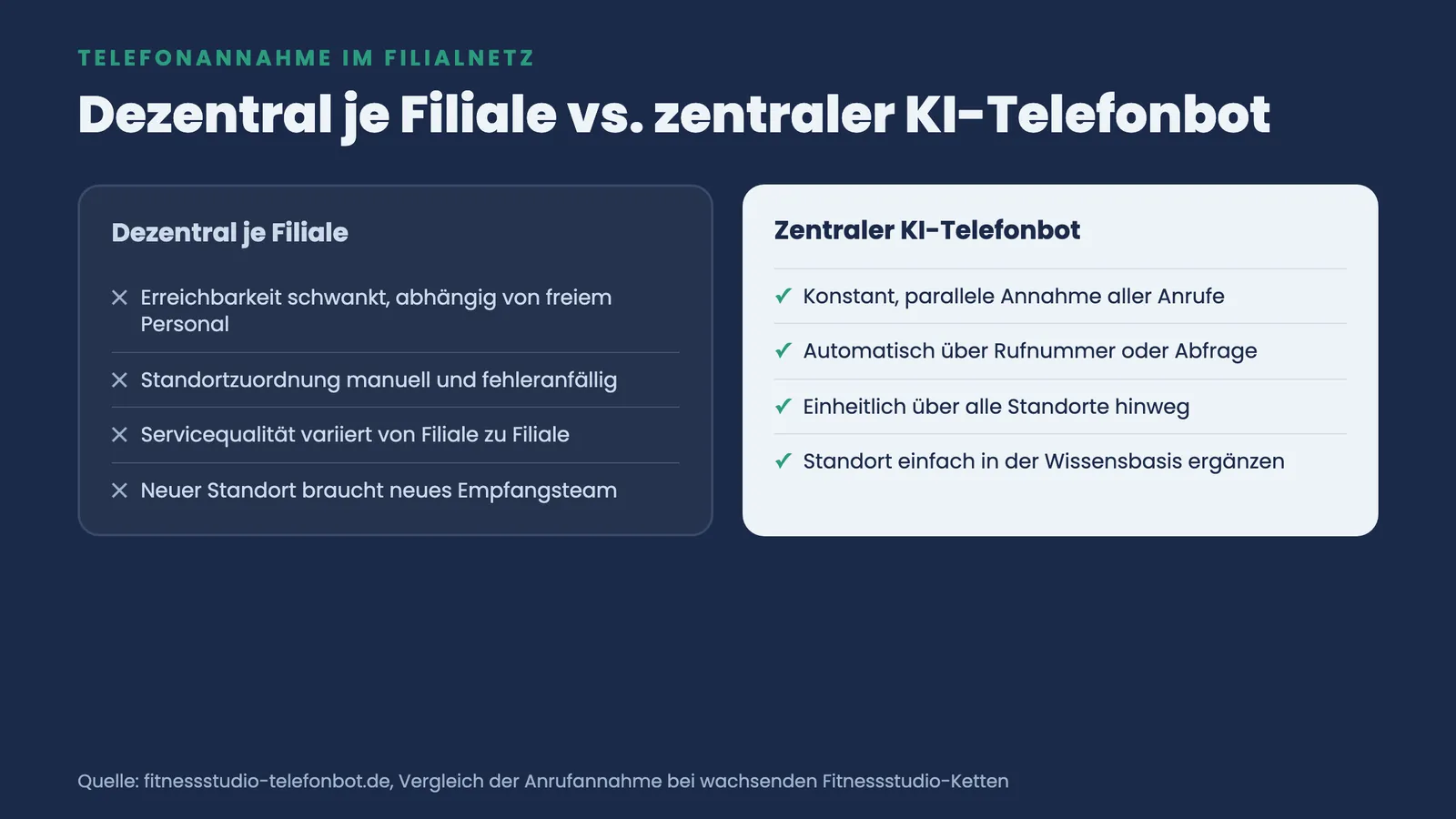 TELEFONANNAHME IM FILIALNETZ

Dezentral je Filiale vs. zentraler KI-Telefonbot

Dezentral je Filiale

✕ Erreichbarkeit schwankt, abhängig von freiem Personal

✕ Standortzuordnung manuell und fehleranfällig

✕ Servicequalität variiert von Filiale zu Filiale

✕ Neuer Standort braucht neues Empfangsteam

Zentraler KI-Telefonbot

✓ Konstant, parallele Annahme aller Anrufe

✓ Automatisch über Rufnummer oder Abfrage

✓ Einheitlich über alle Standorte hinweg

✓ Standort einfach in der Wissensbasis ergänzen

Quelle: fitnessstudio-telefonbot.de, Vergleich der Anrufannahme bei wachsenden Fitnessstudio-Ketten